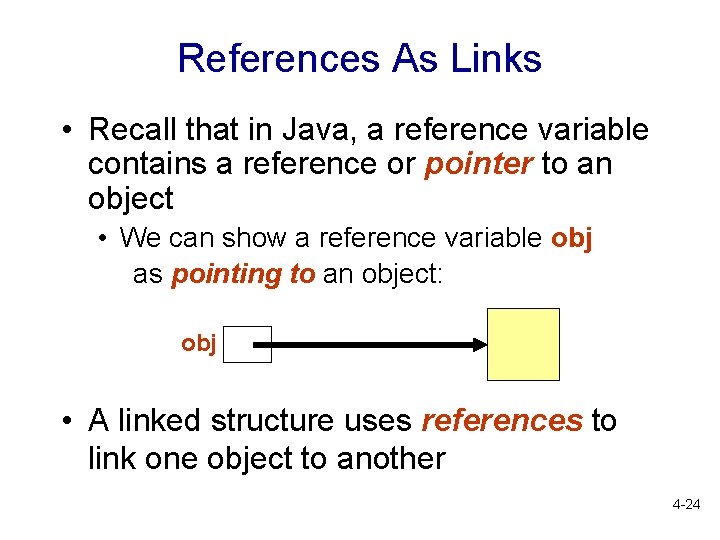 References As Links

• Recall that in Java, a reference variable contains a reference or pointer to an object

• We can show a reference variable obj as pointing to an object:

obj

• A linked structure uses references to link one object to another

4-24